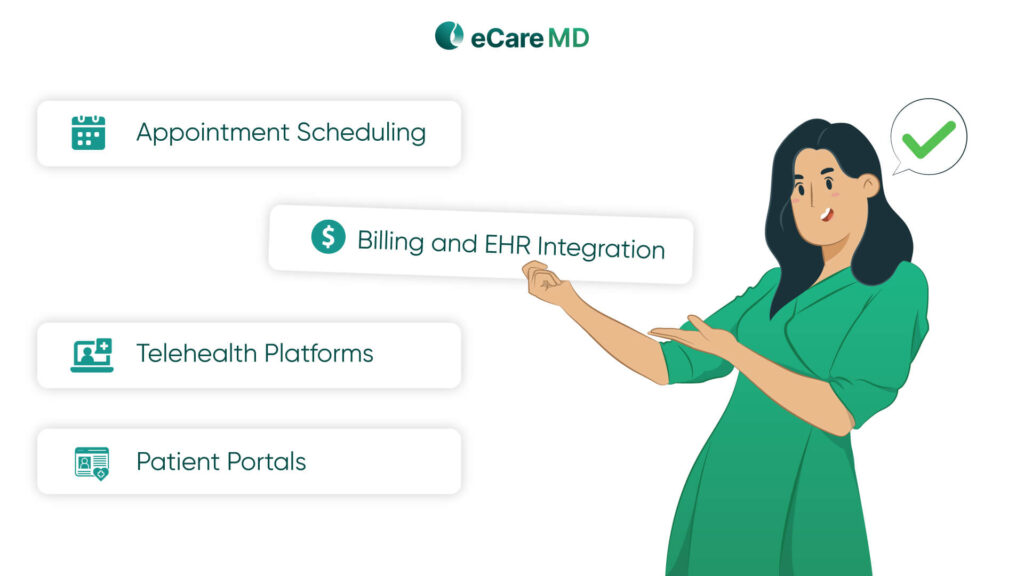 eCare MD

Appointment Scheduling

Billing and EHR Integration

Telehealth Platforms

Patient Portals